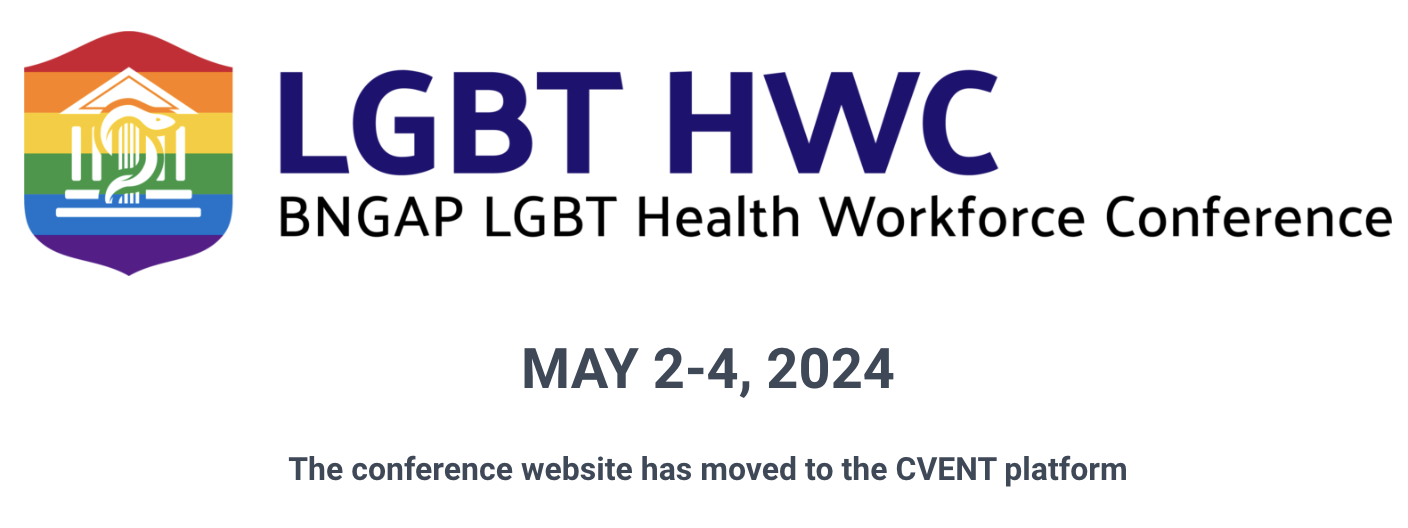 LGBT HWC
BNGAP LGBT Health Workforce Conference

MAY 2-4, 2024

The conference website has moved to the CVENT platform